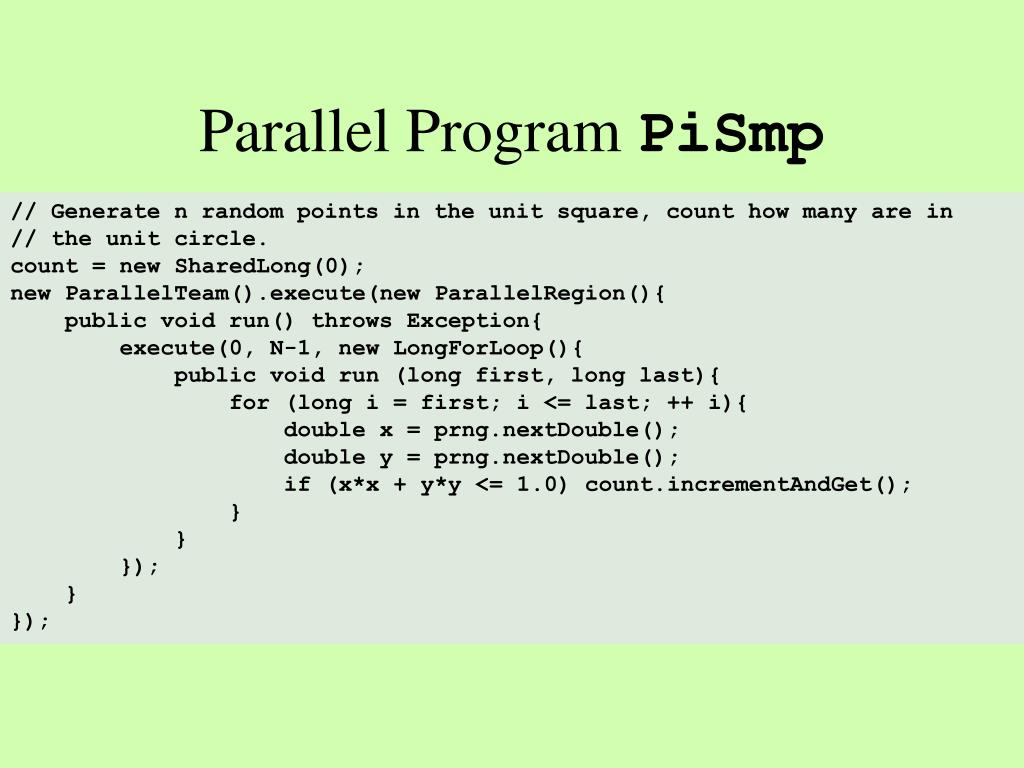 Parallel Program PiSmp

// Generate n random points in the unit square, count how many are in
// the unit circle.
count = new SharedLong(0);
new ParallelTeam().execute(new ParallelRegion(){
    public void run() throws Exception{
        execute(0, N-1, new LongForLoop(){
            public void run (long first, long last){
                for (long i = first; i <= last; ++ i){
                    double x = prng.nextDouble();
                    double y = prng.nextDouble();
                    if (x*x + y*y <= 1.0) count.incrementAndGet();
                }
            }
        });
    }
});